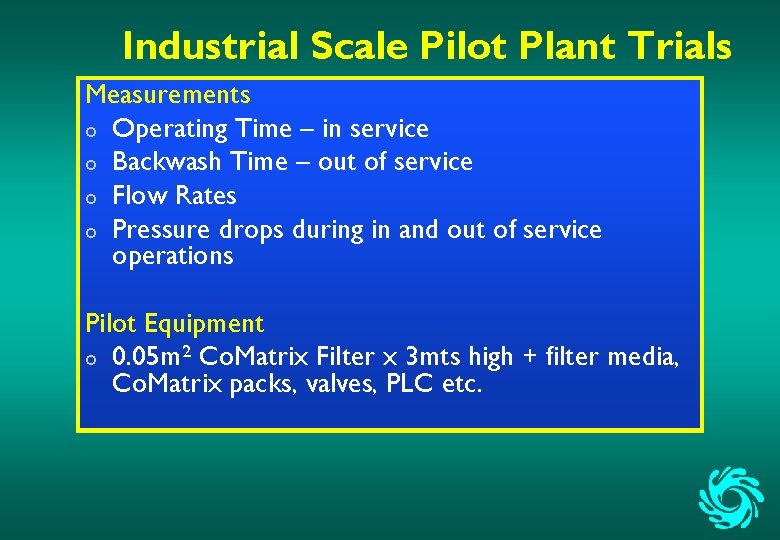 Industrial Scale Pilot Plant Trials

Measurements
o Operating Time – in service
o Backwash Time – out of service
o Flow Rates
o Pressure drops during in and out of service operations

Pilot Equipment
o $0.05m^2$ CoMatrix Filter x 3mts high + filter media, CoMatrix packs, valves, PLC etc.